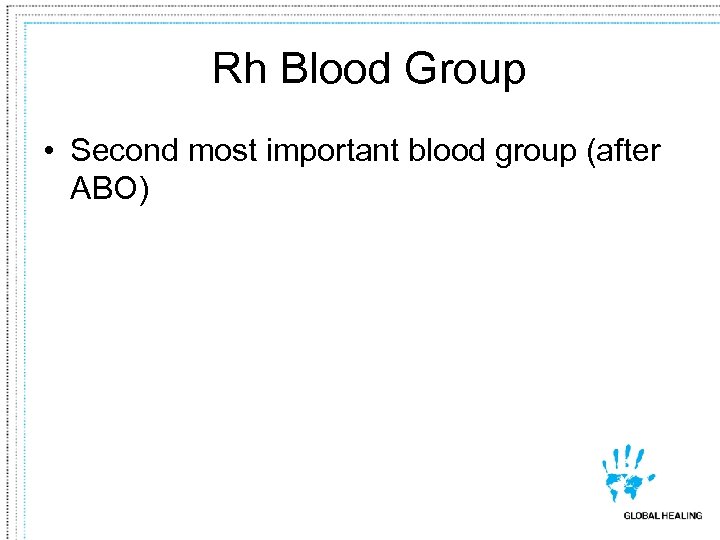 Rh Blood Group

• Second most important blood group (after ABO)

GLOBAL HEALING